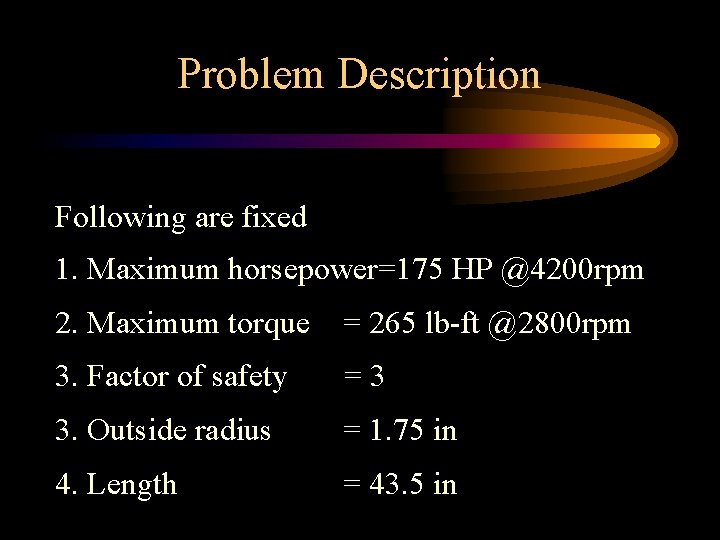 Problem Description

Following are fixed

1. Maximum horsepower=175 HP @4200rpm

2. Maximum torque = 265 lb-ft @2800rpm

3. Factor of safety = 3

3. Outside radius = 1.75 in

4. Length = 43.5 in